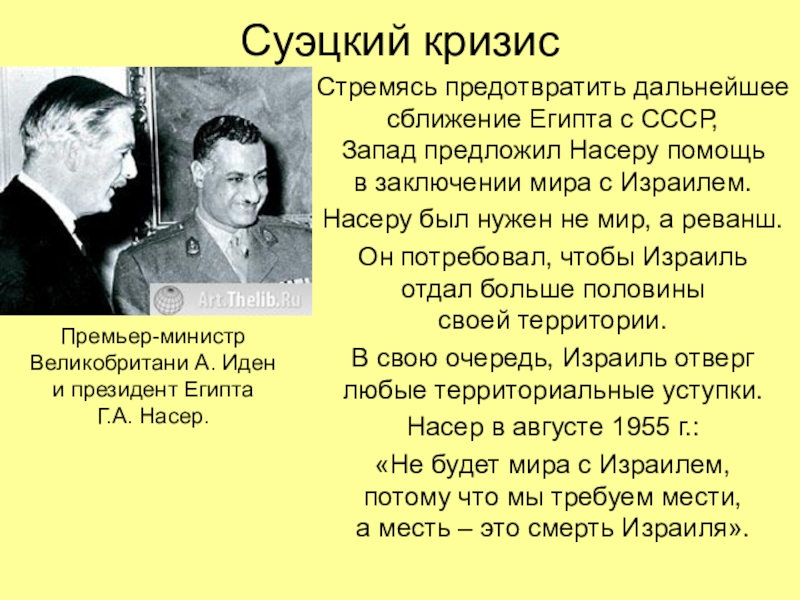 Суэцкий кризис

Art.Thelib.Ru

Премьер-министр Великобритани А. Иден и президент Египта Г.А. Насер.

Стремясь предотвратить дальнейшее сближение Египта с СССР, Запад предложил Насеру помощь в заключении мира с Израилем.

Насеру был нужен не мир, а реванш.

Он потребовал, чтобы Израиль отдал больше половины своей территории.

В свою очередь, Израиль отверг любые территориальные уступки.

Насер в августе 1955 г.:

«Не будет мира с Израилем, потому что мы требуем мести, а месть – это смерть Израиля».